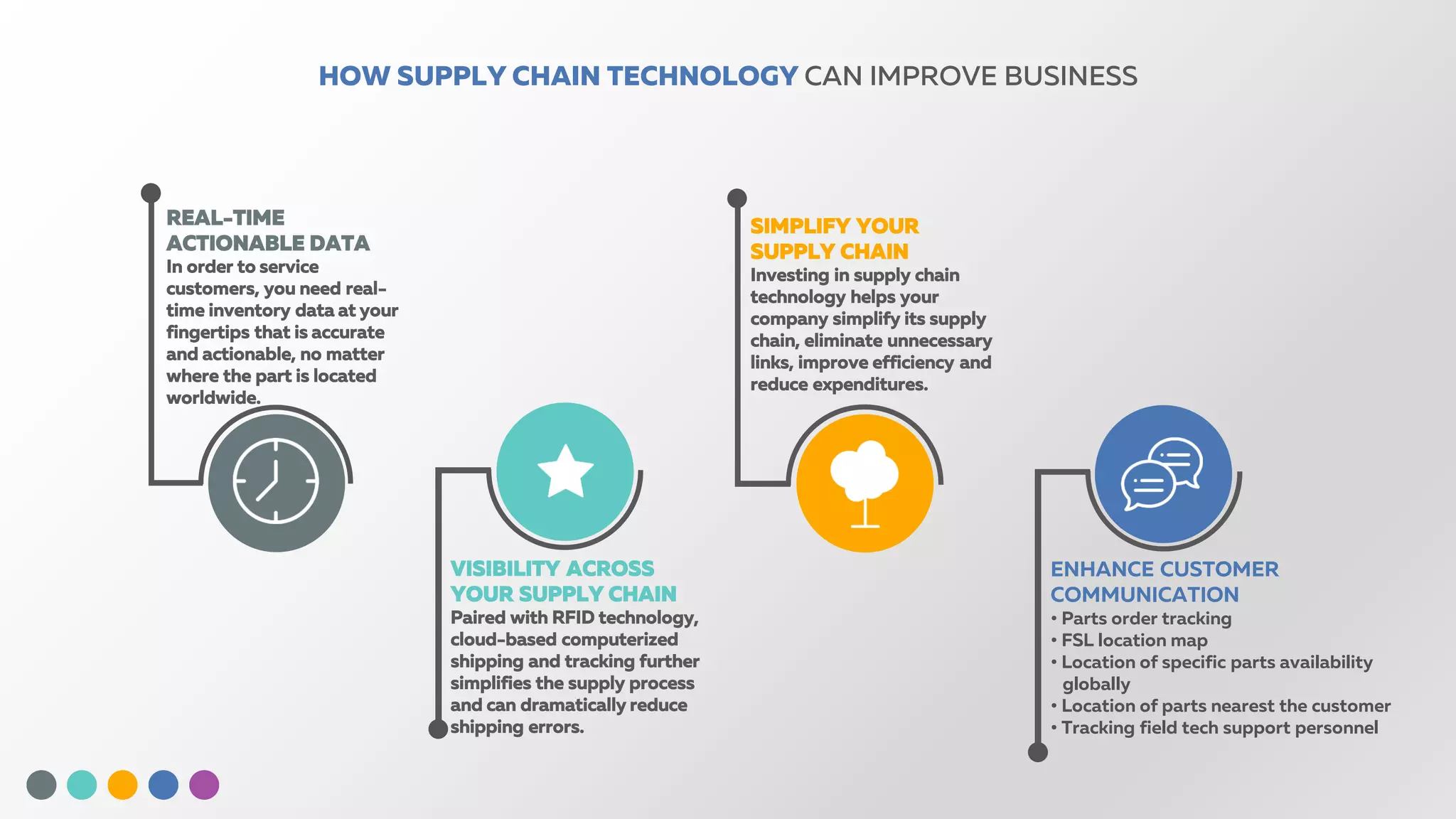 HOW SUPPLY CHAIN TECHNOLOGY CAN IMPROVE BUSINESS

REAL-TIME ACTIONABLE DATA
In order to service customers, you need real-time inventory data at your fingertips that is accurate and actionable, no matter where the part is located worldwide.

VISIBILITY ACROSS YOUR SUPPLY CHAIN
Paired with RFID technology, cloud-based computerized shipping and tracking further simplifies the supply process and can dramatically reduce shipping errors.

SIMPLIFY YOUR SUPPLY CHAIN
Investing in supply chain technology helps your company simplify its supply chain, eliminate unnecessary links, improve efficiency and reduce expenditures.

ENHANCE CUSTOMER COMMUNICATION
• Parts order tracking
• FSL location map
• Location of specific parts availability globally
• Location of parts nearest the customer
• Tracking field tech support personnel